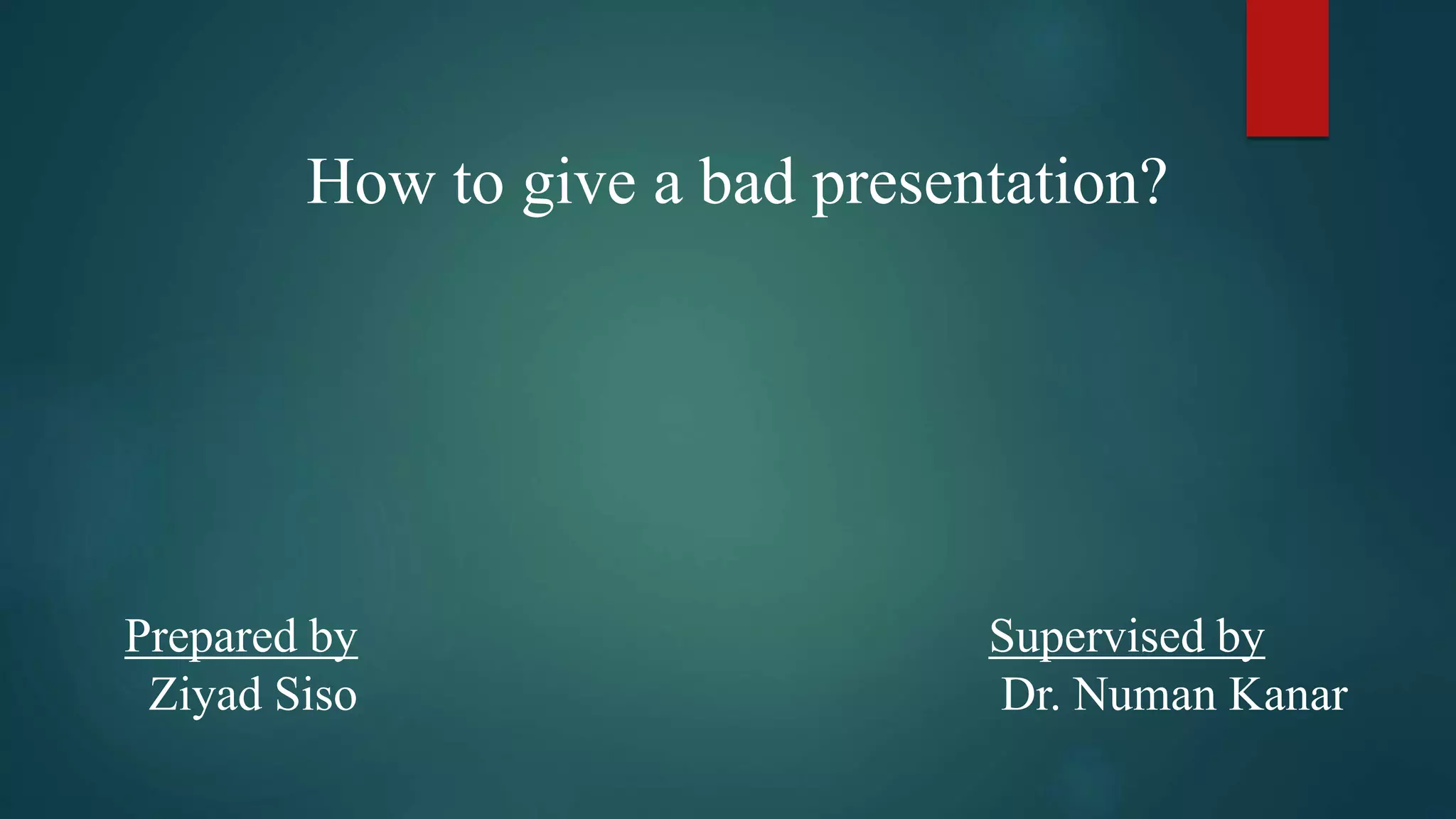 How to give a bad presentation?

Prepared by
Ziyad Siso

Supervised by
Dr. Numan Kanar